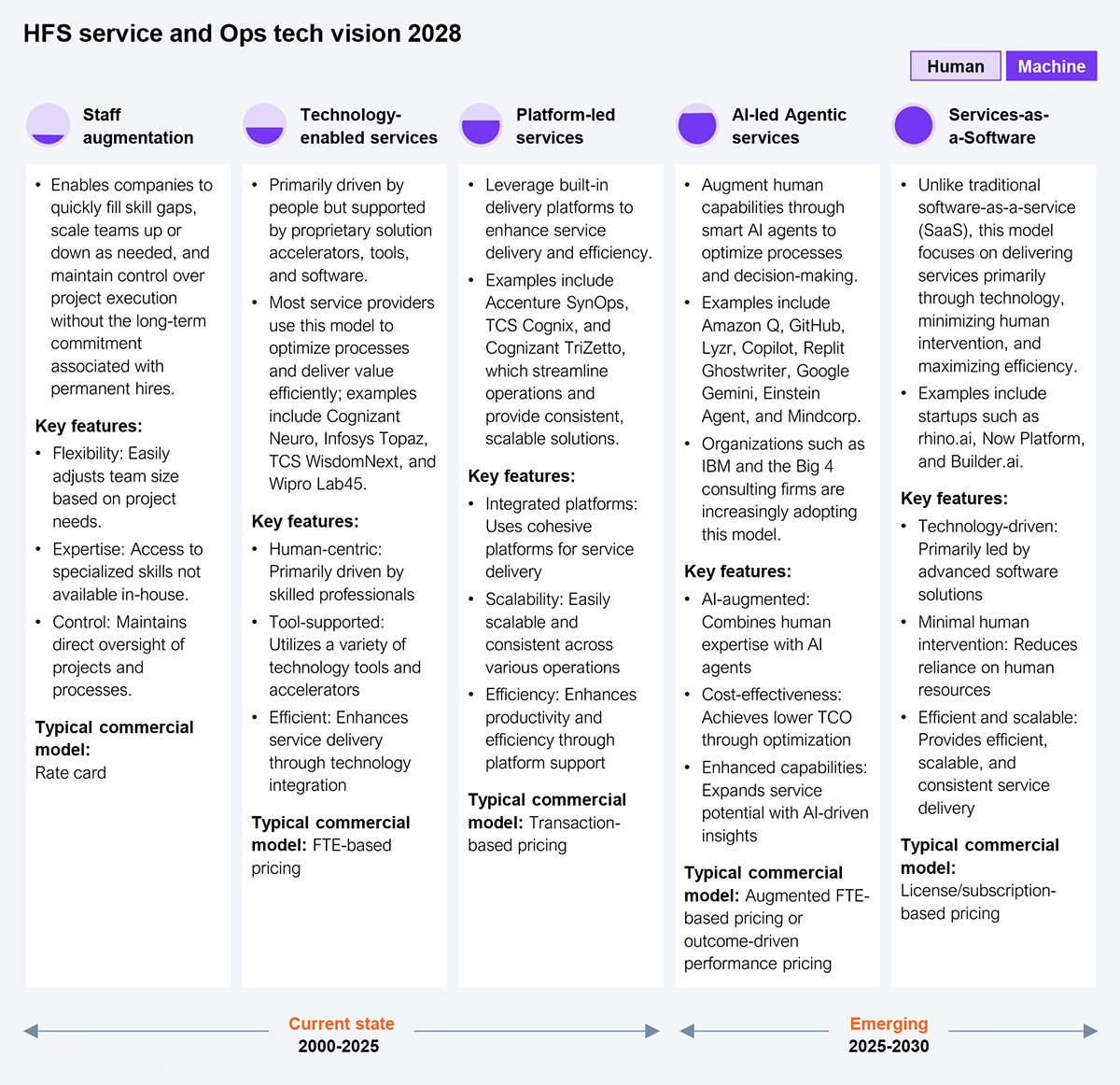 HFS service and Ops tech vision 2028

Human Machine

Staff augmentation

- Enables companies to quickly fill skill gaps, scale teams up or down as needed, and maintain control over project execution without the long-term commitment associated with permanent hires.

Key features:

- Flexibility: Easily adjusts team size based on project needs.
- Expertise: Access to specialized skills not available in-house.
- Control: Maintains direct oversight of projects and processes.

Typical commercial model:
Rate card

Technology-enabled services

- Primarily driven by people but supported by proprietary solution accelerators, tools, and software.
- Most service providers use this model to optimize processes and deliver value efficiently; examples include Cognizant Neuro, Infosys Topaz, TCS WisdomNext, and Wipro Lab45.

Key features:

- Human-centric: Primarily driven by skilled professionals
- Tool-supported: Utilizes a variety of technology tools and accelerators
- Efficient: Enhances service delivery through technology integration

Typical commercial model: FTE-based pricing

Platform-led services

- Leverage built-in delivery platforms to enhance service delivery and efficiency.
- Examples include Accenture SynOps, TCS Cognix, and Cognizant TriZetto, which streamline operations and provide consistent, scalable solutions.

Key features:

- Integrated platforms: Uses cohesive platforms for service delivery
- Scalability: Easily scalable and consistent across various operations
- Efficiency: Enhances productivity and efficiency through platform support

Typical commercial model: Transaction-based pricing

AI-led Agentic services

- Augment human capabilities through smart AI agents to optimize processes and decision-making.
- Examples include Amazon Q, GitHub, Lyzr, Copilot, Replit Ghostwriter, Google Gemini, Einstein Agent, and Mindcorp.
- Organizations such as IBM and the Big 4 consulting firms are increasingly adopting this model.

Key features:

- AI-augmented: Combines human expertise with AI agents
- Cost-effectiveness: Achieves lower TCO through optimization
- Enhanced capabilities: Expands service potential with AI-driven insights

Typical commercial model: Augmented FTE-based pricing or outcome-driven performance pricing

Services-as-a-Software

- Unlike traditional software-as-a-service (SaaS), this model focuses on delivering services primarily through technology, minimizing human intervention, and maximizing efficiency.
- Examples include startups such as rhino.ai, Now Platform, and Builder.ai.

Key features:

- Technology-driven: Primarily led by advanced software solutions
- Minimal human intervention: Reduces reliance on human resources
- Efficient and scalable: Provides efficient, scalable, and consistent service delivery

Typical commercial model:
License/subscription-based pricing

Current state
2000-2025

Emerging
2025-2030